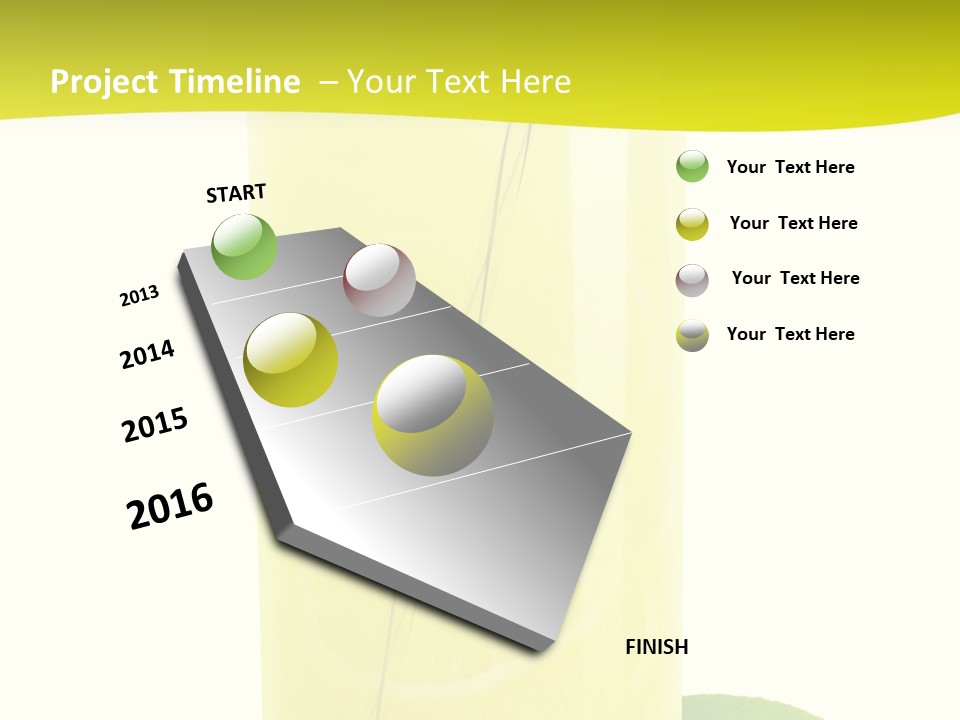 Project Timeline – Your Text Here

START

2013

2014

2015

2016

FINISH

Your Text Here

Your Text Here

Your Text Here

Your Text Here